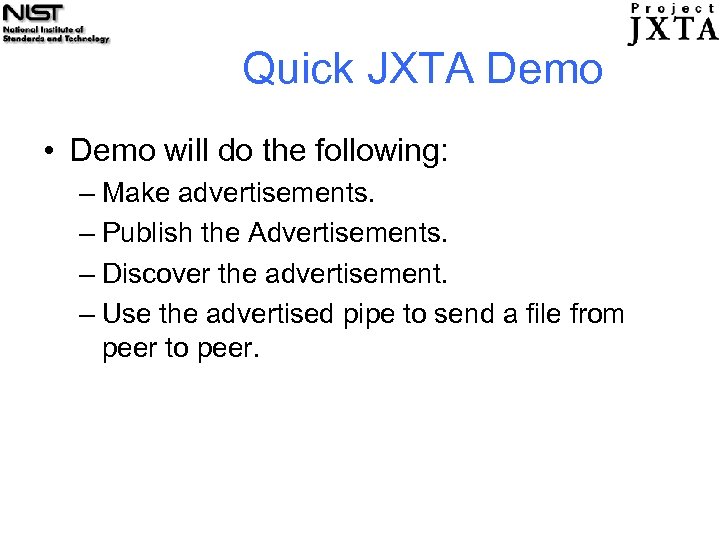 NIST
National Institute of Standards and Technology

Project JXTA

Quick JXTA Demo

• Demo will do the following:
– Make advertisements.
– Publish the Advertisements.
– Discover the advertisement.
– Use the advertised pipe to send a file from peer to peer.